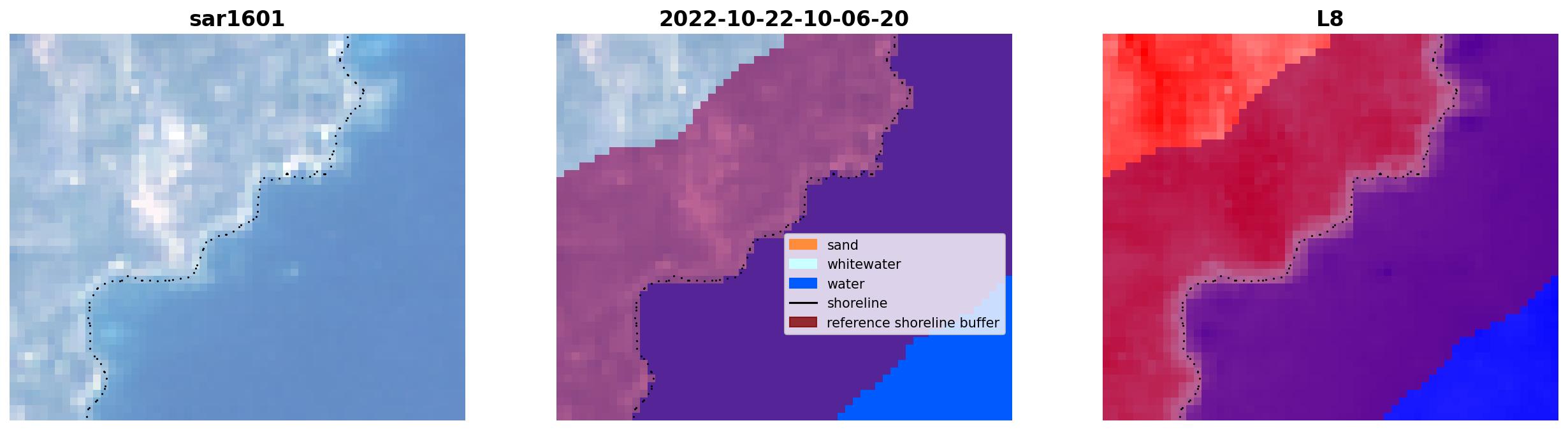 sar1601

2022-10-22-10-06-20

sand
whitewater
water
shoreline
reference shoreline buffer

L8